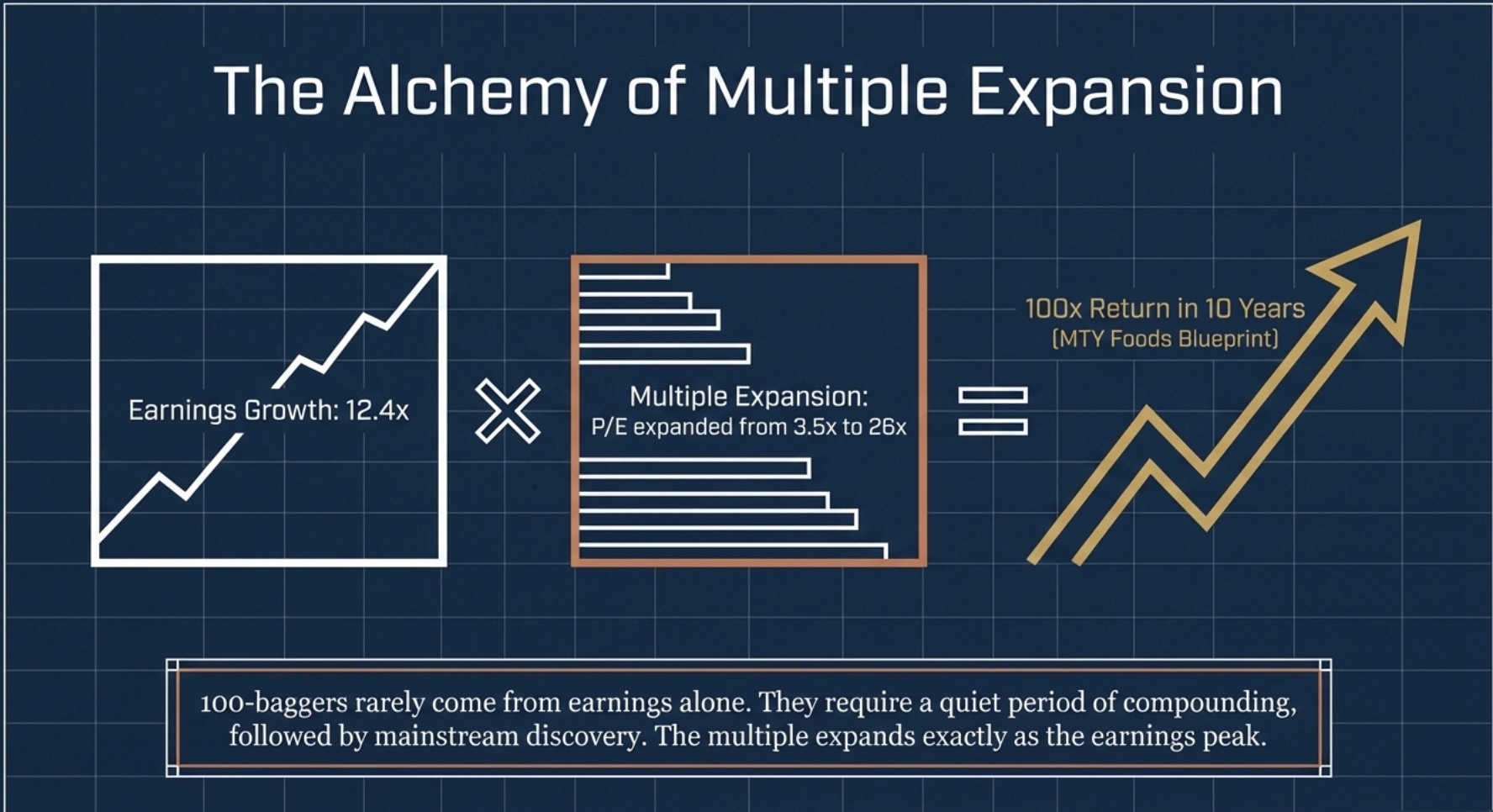 The Alchemy of Multiple Expansion

Earnings Growth: 12.4x

Multiple Expansion:
P/E expanded from 3.5x to 26x

100x Return in 10 Years
(MTY Foods Blueprint)

100-baggers rarely come from earnings alone. They require a quiet period of compounding, followed by mainstream discovery. The multiple expands exactly as the earnings peak.